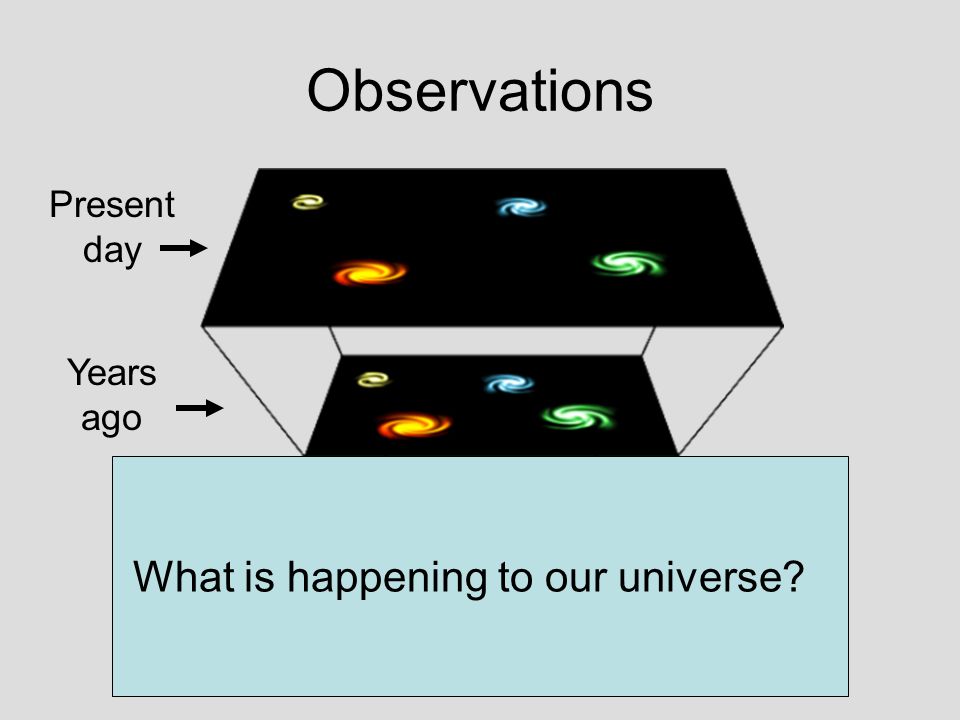 Observations

Present day

Years ago

What is happening to our universe?